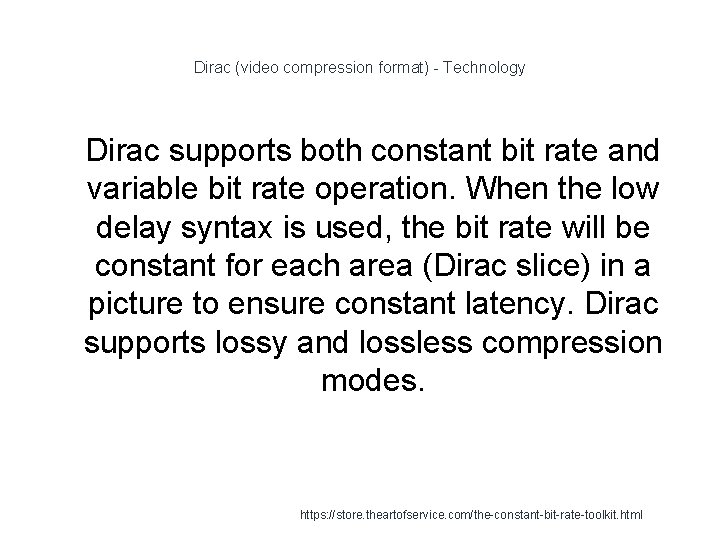 Dirac (video compression format) - Technology

Dirac supports both constant bit rate and variable bit rate operation. When the low delay syntax is used, the bit rate will be constant for each area (Dirac slice) in a picture to ensure constant latency. Dirac supports lossy and lossless compression modes.

https://store.theartofservice.com/the-constant-bit-rate-toolkit.html